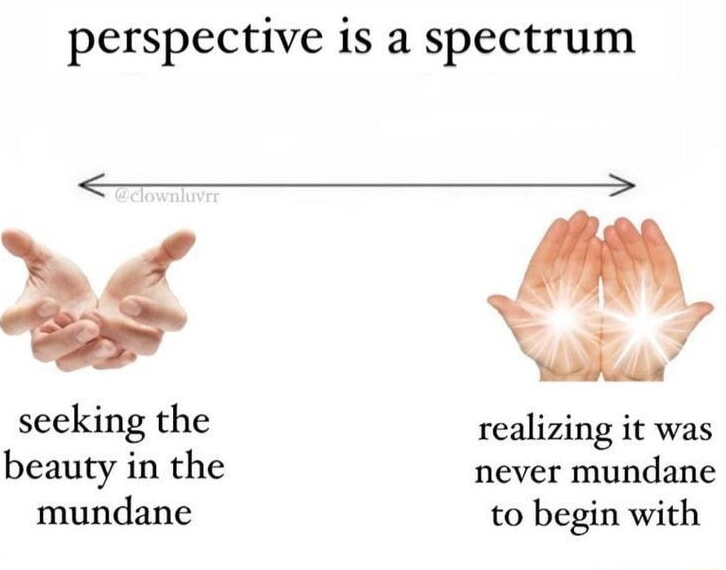 perspective is a spectrum

@clownluvrr

seeking the beauty in the mundane

realizing it was never mundane to begin with